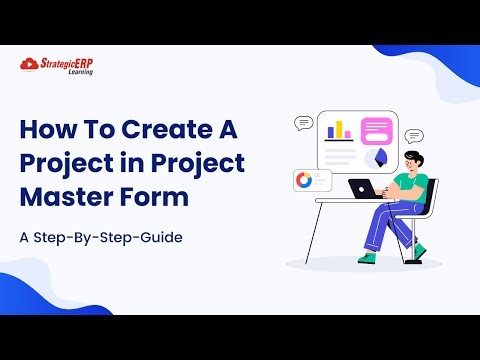 StrategicERP
Learning

How To Create A Project in Project Master Form

A Step-By-Step-Guide